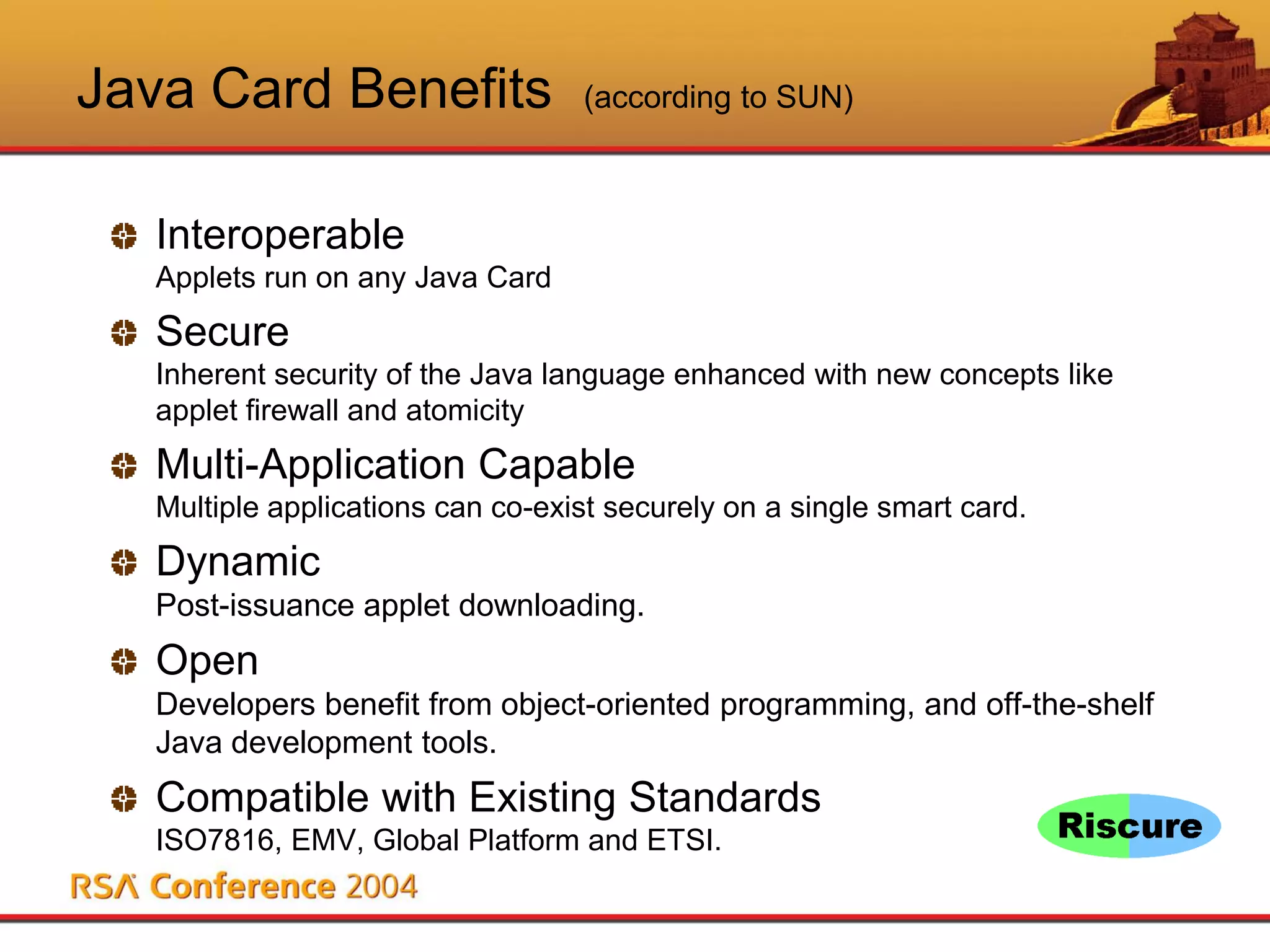 Java Card Benefits (according to SUN)

Interoperable
Applets run on any Java Card

Secure
Inherent security of the Java language enhanced with new concepts like applet firewall and atomicity

Multi-Application Capable
Multiple applications can co-exist securely on a single smart card.

Dynamic
Post-issuance applet downloading.

Open
Developers benefit from object-oriented programming, and off-the-shelf Java development tools.

Compatible with Existing Standards
ISO7816, EMV, Global Platform and ETSI.

Riscure

RSA Conference 2004